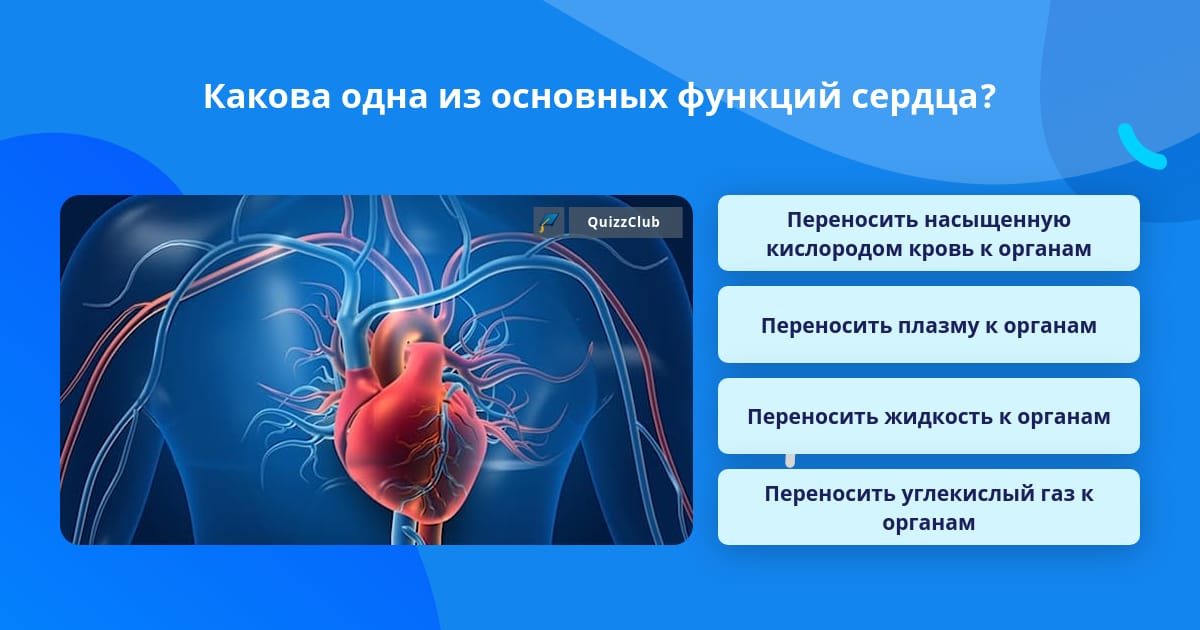 Какова одна из основных функций сердца?

QuizzClub

Переносить насыщенную кислородом кровь к органам

Переносить плазму к органам

Переносить жидкость к органам

Переносить углекислый газ к органам